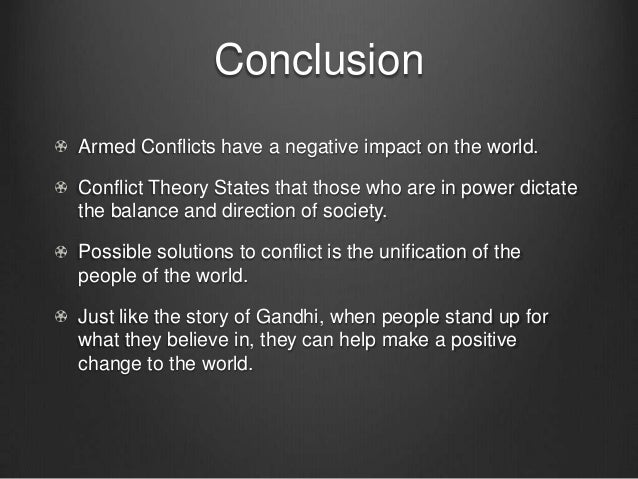 Conclusion

Armed Conflicts have a negative impact on the world.

Conflict Theory States that those who are in power dictate the balance and direction of society.

Possible solutions to conflict is the unification of the people of the world.

Just like the story of Gandhi, when people stand up for what they believe in, they can help make a positive change to the world.